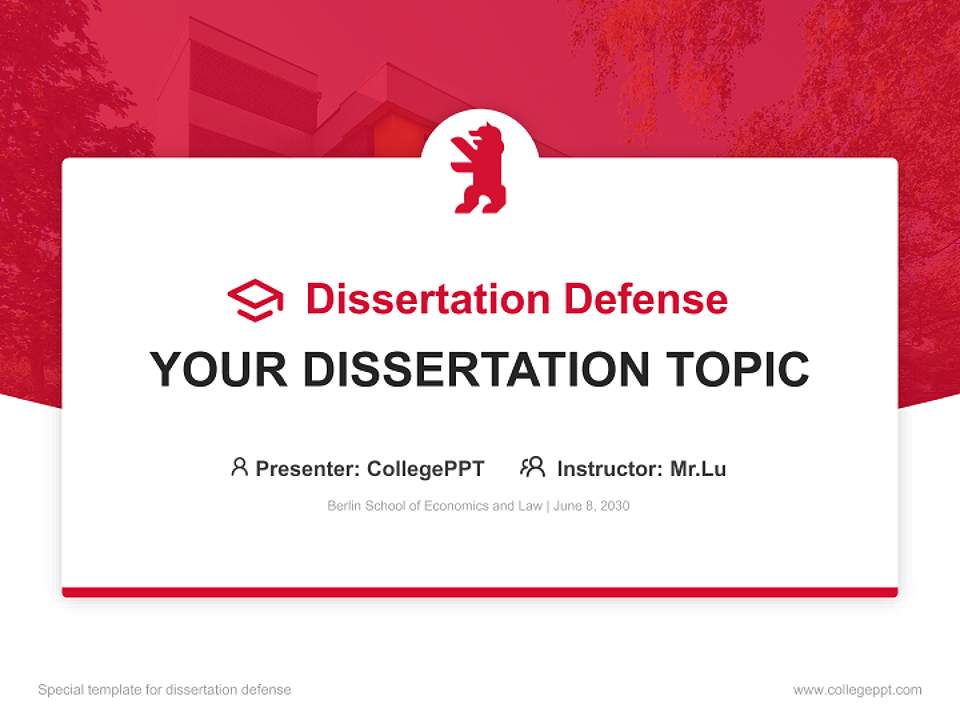 Dissertation Defense

YOUR DISSERTATION TOPIC

Presenter: CollegePPT Instructor: Mr.Lu

Berlin School of Economics and Law | June 8, 2030

Special template for dissertation defense

www.collegeppt.com